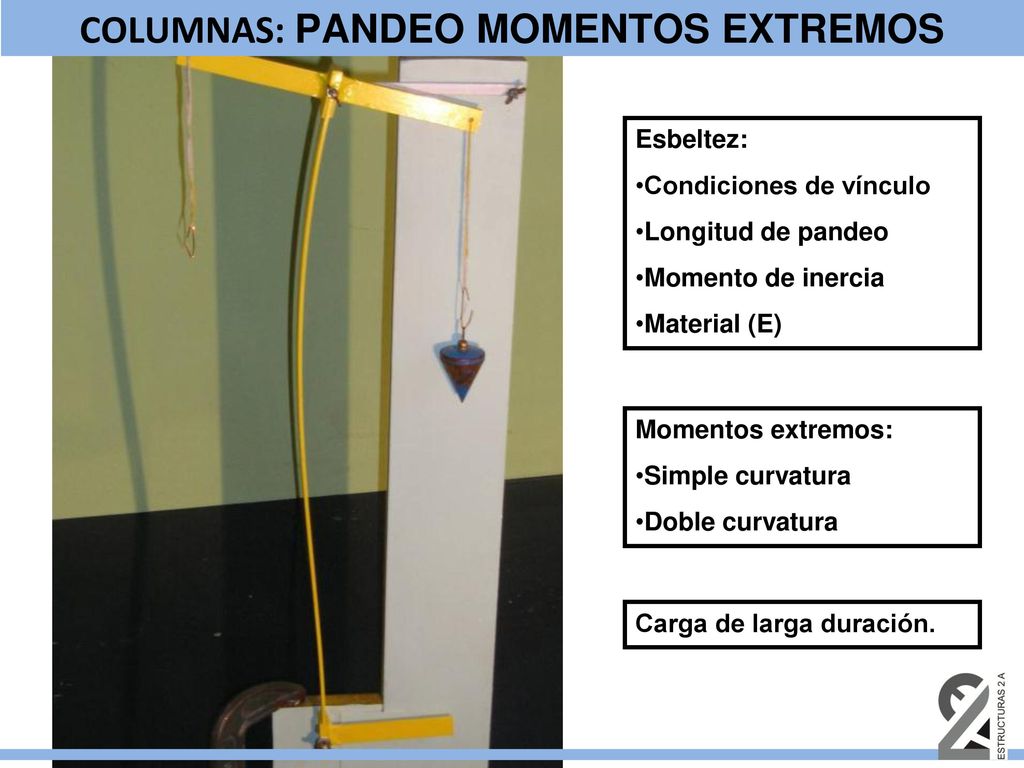 COLUMNAS: PANDEO MOMENTOS EXTREMOS

Esbeltez:
•Condiciones de vínculo
•Longitud de pandeo
•Momento de inercia
•Material (E)

Momentos extremos:
•Simple curvatura
•Doble curvatura

Carga de larga duración.

ESTRUCTURAS 2 A